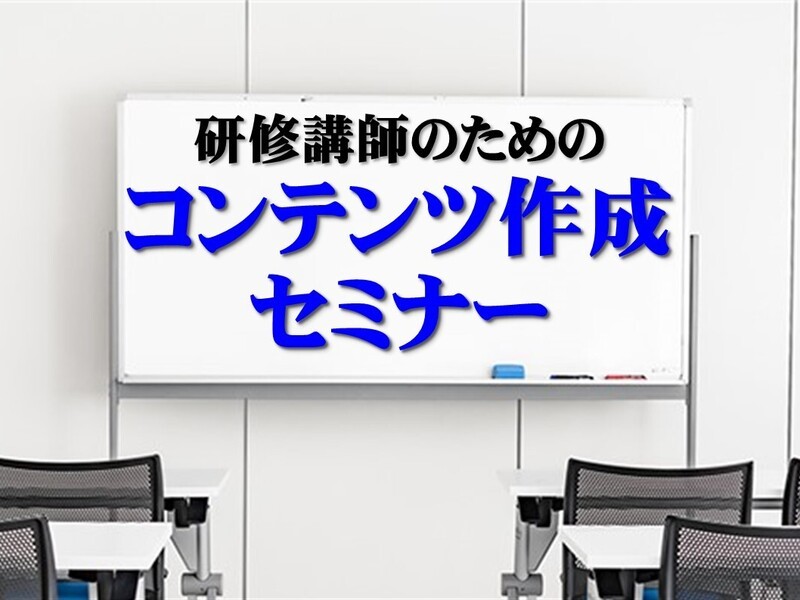 研修講師のための
コンテンツ作成
セミナー